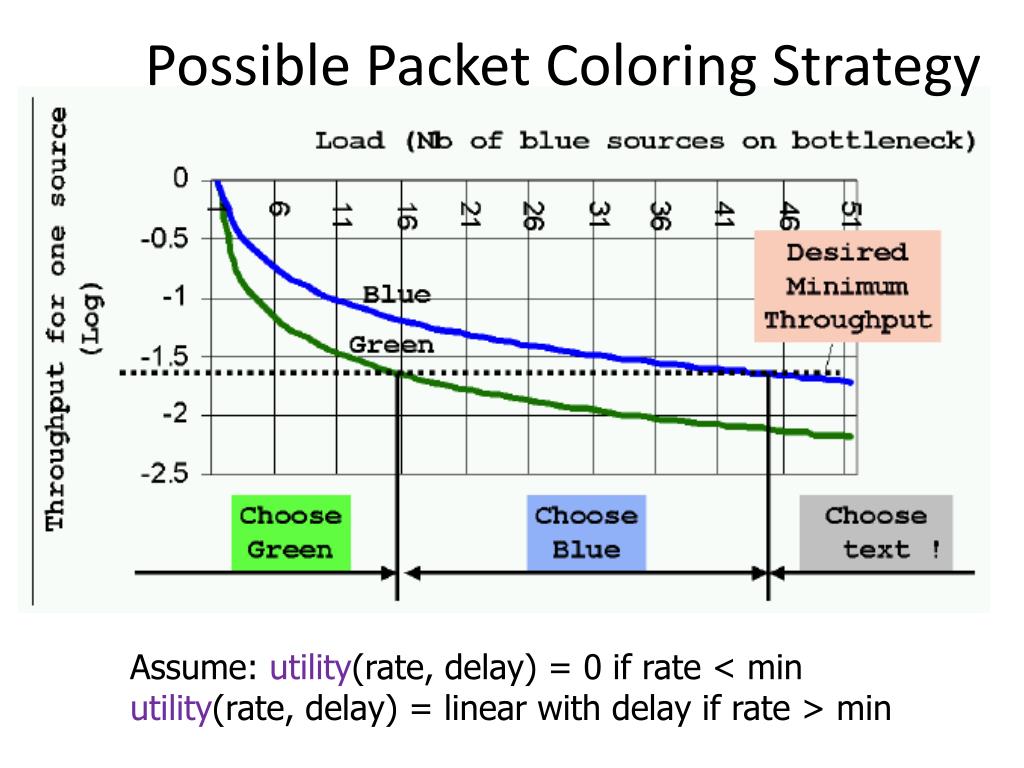 Possible Packet Coloring Strategy

Throughput for one source (Log)

Load (Nb of blue sources on bottleneck)

0
-0.5
-1
-1.5
-2
-2.5

6
11
16
21
26
31
36
41
46
51

Blue
Green

Desired Minimum Throughput

Choose Green

Choose Blue

Choose text !

Assume: utility(rate, delay) = 0 if rate < min
utility(rate, delay) = linear with delay if rate > min